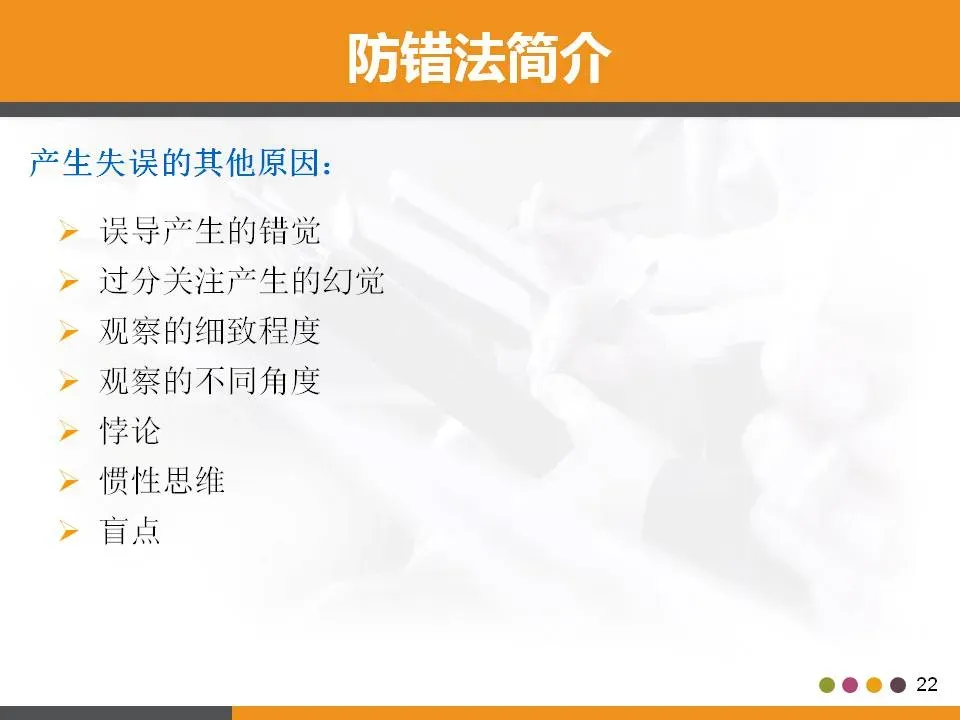 防错法简介

产生失误的其他原因：

➢ 误导产生的错觉
➢ 过分关注产生的幻觉
➢ 观察的细致程度
➢ 观察的不同角度
➢ 悖论
➢ 惯性思维
➢ 盲点

22